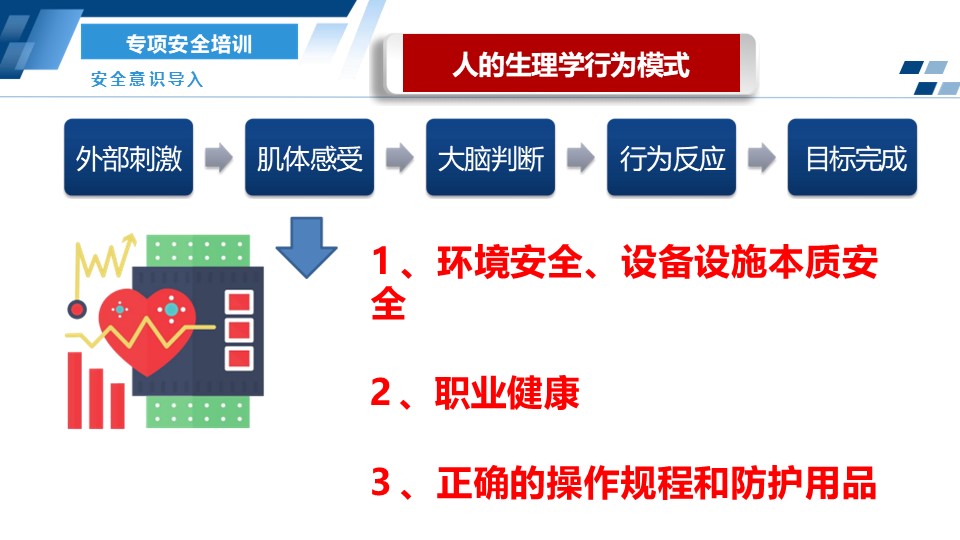 专项安全培训
安全意识导入

人的生理学行为模式

外部刺激
肌体感受
大脑判断
行为反应
目标完成

1、环境安全、设备设施本质安全

2、职业健康

3、正确的操作规程和防护用品